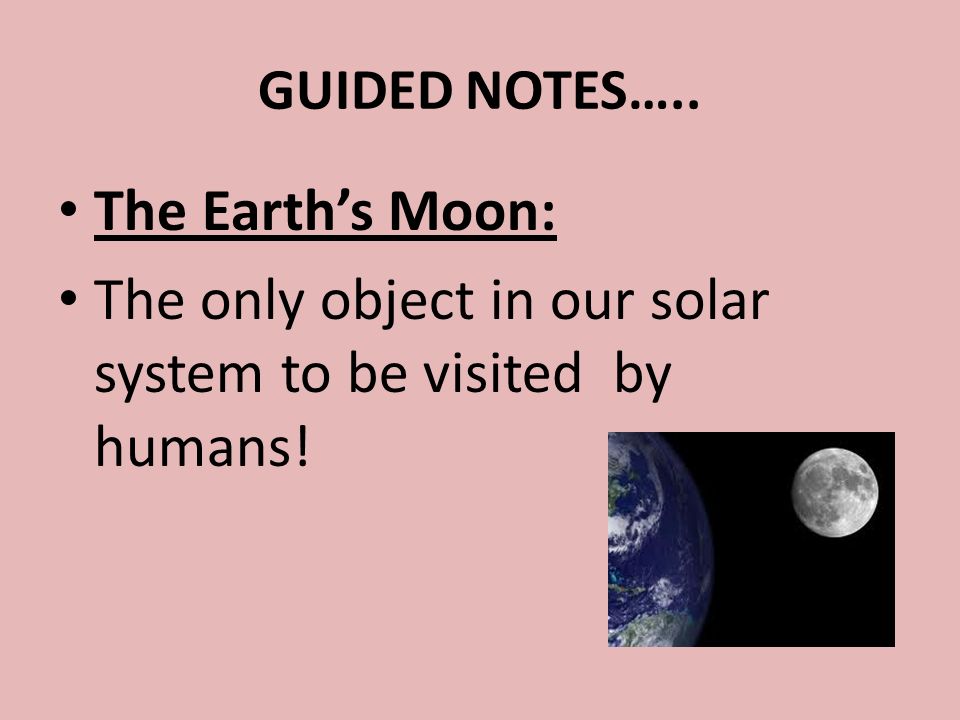 GUIDED NOTES…..

• The Earth's Moon:

• The only object in our solar system to be visited by humans!